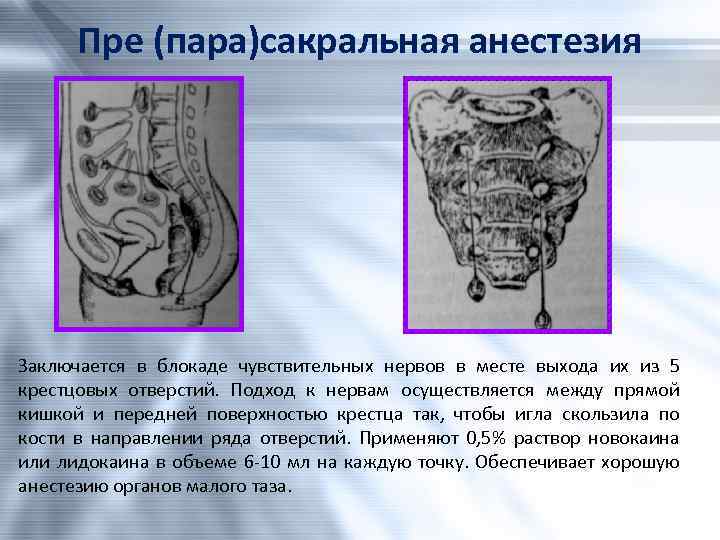 Пре (пара)сакральная анестезия

Заключается в блокаде чувствительных нервов в месте выхода их из 5 крестцовых отверстий. Подход к нервам осуществляется между прямой кишкой и передней поверхностью крестца так, чтобы игла скользила по кости в направлении ряда отверстий. Применяют 0,5% раствор новокаина или лидокаина в объеме 6-10 мл на каждую точку. Обеспечивает хорошую анестезию органов малого таза.